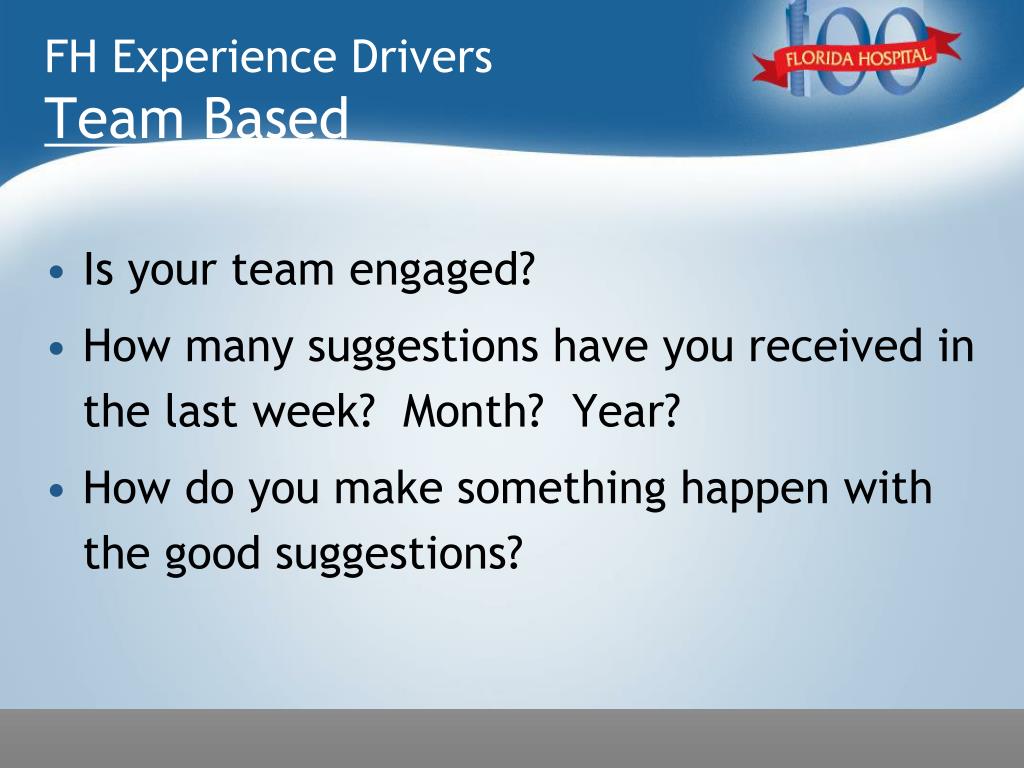 FH Experience Drivers
Team Based

100
FLORIDA HOSPITAL

• Is your team engaged?
• How many suggestions have you received in the last week? Month? Year?
• How do you make something happen with the good suggestions?